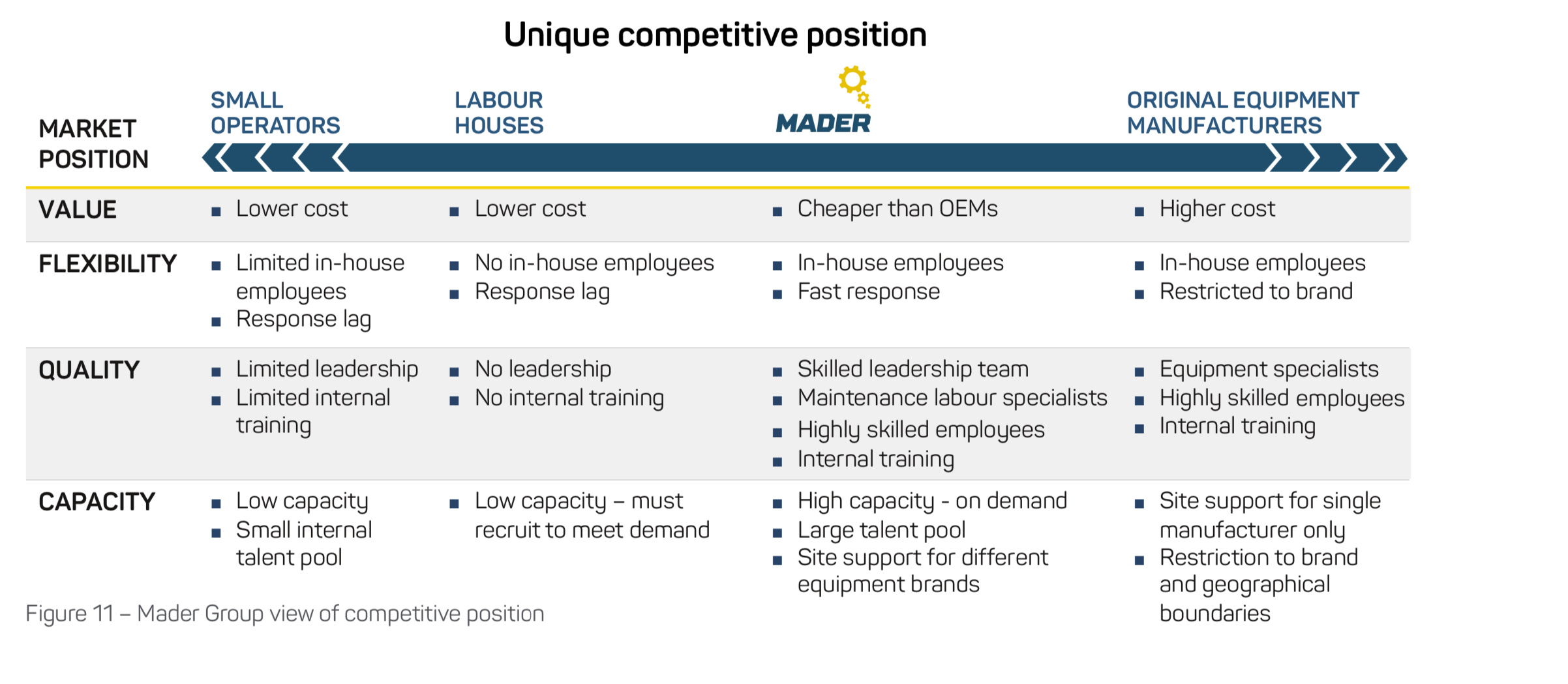 Unique competitive position

| MARKET POSITION | SMALL OPERATORS | LABOUR HOUSES | MADER | ORIGINAL EQUIPMENT MANUFACTURERS |
|---|---|---|---|---|
| VALUE | ▪ Lower cost | ▪ Lower cost | ▪ Cheaper than OEMs | ▪ Higher cost |
| FLEXIBILITY | ▪ Limited in-house employees ▪ Response lag | ▪ No in-house employees ▪ Response lag | ▪ In-house employees ▪ Fast response | ▪ In-house employees ▪ Restricted to brand |
| QUALITY | ▪ Limited leadership ▪ Limited internal training | ▪ No leadership ▪ No internal training | ▪ Skilled leadership team ▪ Maintenance labour specialists ▪ Highly skilled employees ▪ Internal training | ▪ Equipment specialists ▪ Highly skilled employees ▪ Internal training |
| CAPACITY | ▪ Low capacity ▪ Small internal talent pool | ▪ Low capacity – must recruit to meet demand | ▪ High capacity - on demand ▪ Large talent pool ▪ Site support for different equipment brands | ▪ Site support for single manufacturer only ▪ Restriction to brand and geographical boundaries |

Figure 11 – Mader Group view of competitive position